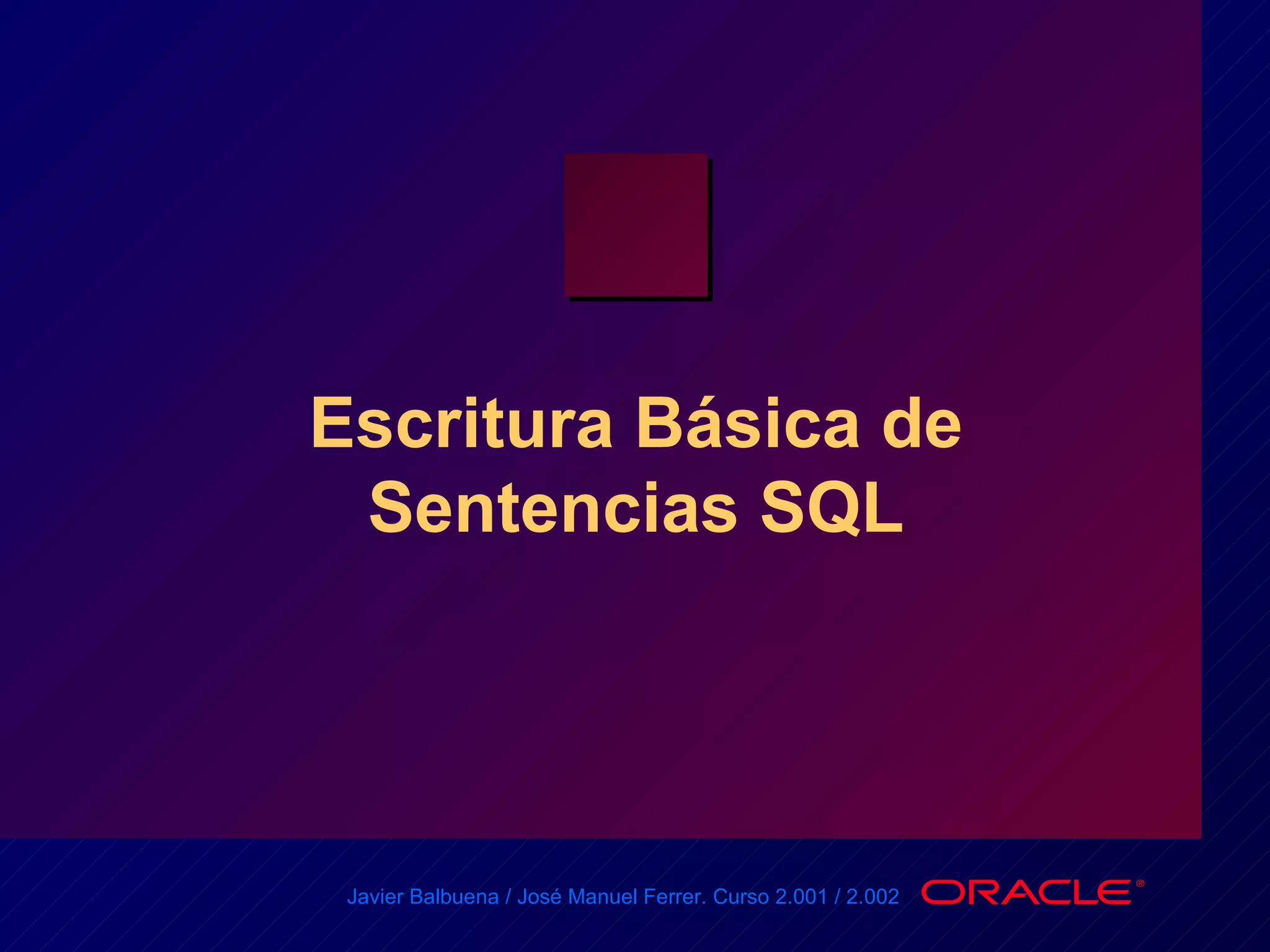 Escritura Básica de Sentencias SQL

Javier Balbuena / José Manuel Ferrer. Curso 2.001 / 2.002 ORACLE®